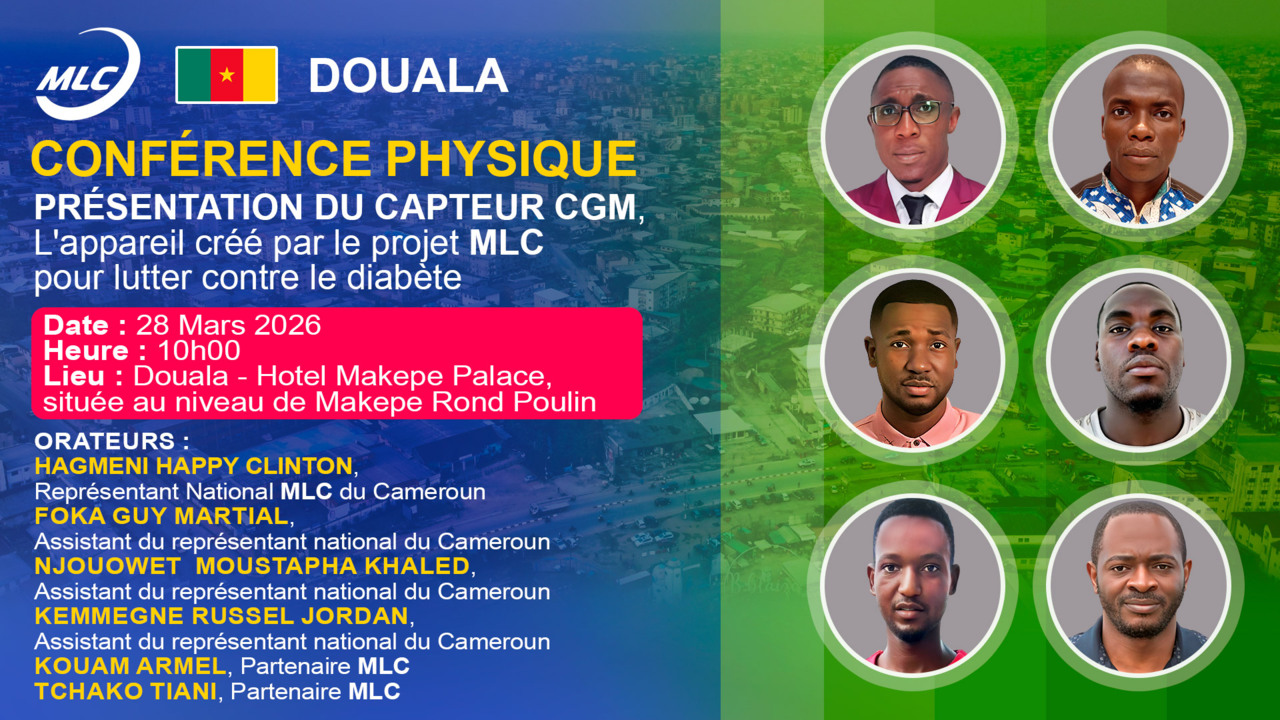 MLC

DOUALA

CONFÉRENCE PHYSIQUE

PRÉSENTATION DU CAPTEUR CGM, L'appareil créé par le projet MLC pour lutter contre le diabète

Date : 28 Mars 2026
Heure : 10h00
Lieu : Douala - Hotel Makepe Palace, située au niveau de Makepe Rond Poulin

ORATEURS :
HAGMENI HAPPY CLINTON,
Représentant National MLC du Cameroun
FOKA GUY MARTIAL,
Assistant du représentant national du Cameroun
NJOUOWET MOUSTAPHA KHALED,
Assistant du représentant national du Cameroun
KEMMEGNE RUSSEL JORDAN,
Assistant du représentant national du Cameroun
KOUAM ARMEL, Partenaire MLC
TCHAKO TIANI, Partenaire MLC